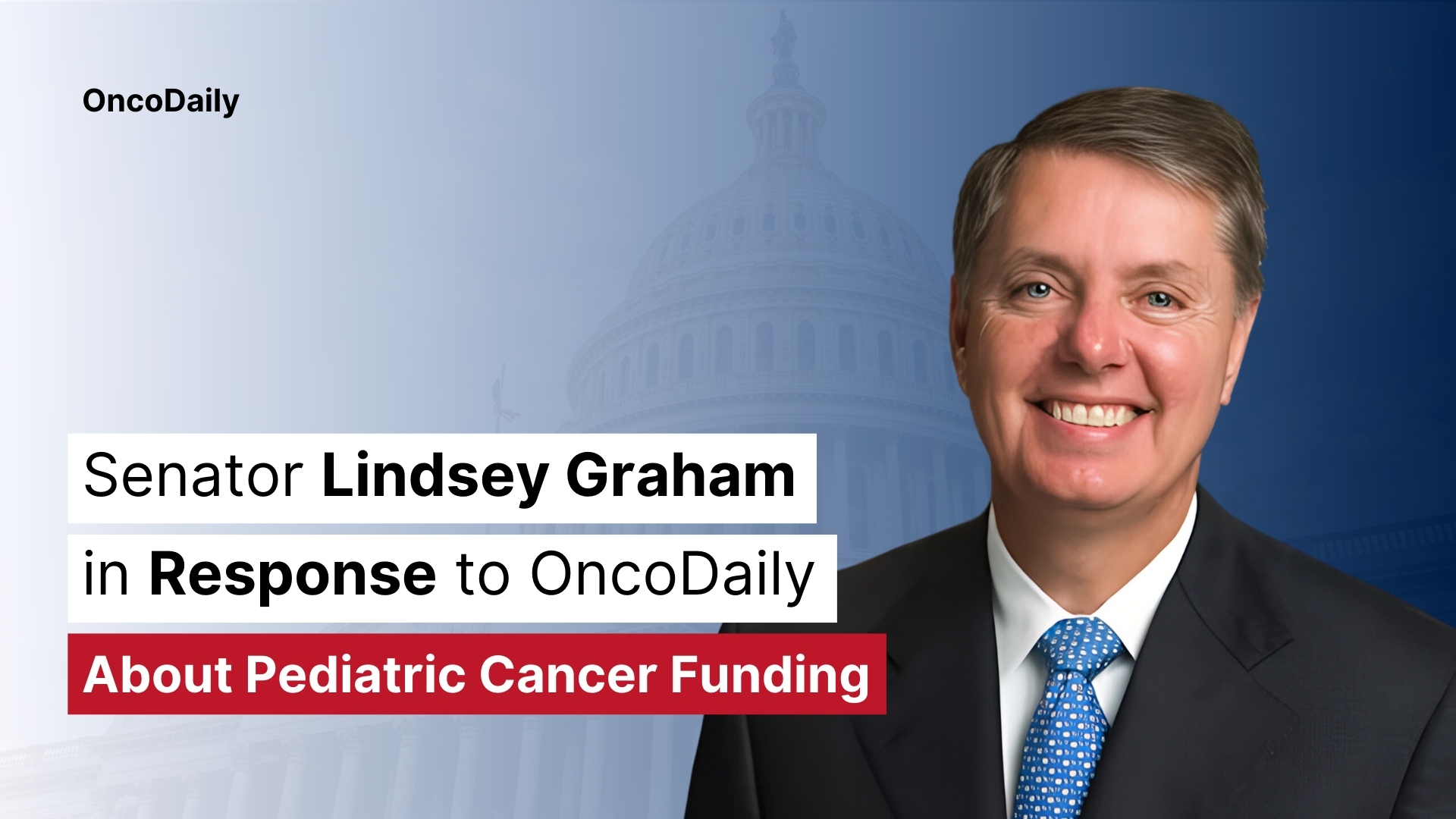 OncoDaily

Senator Lindsey Graham
in Response to OncoDaily
About Pediatric Cancer Funding